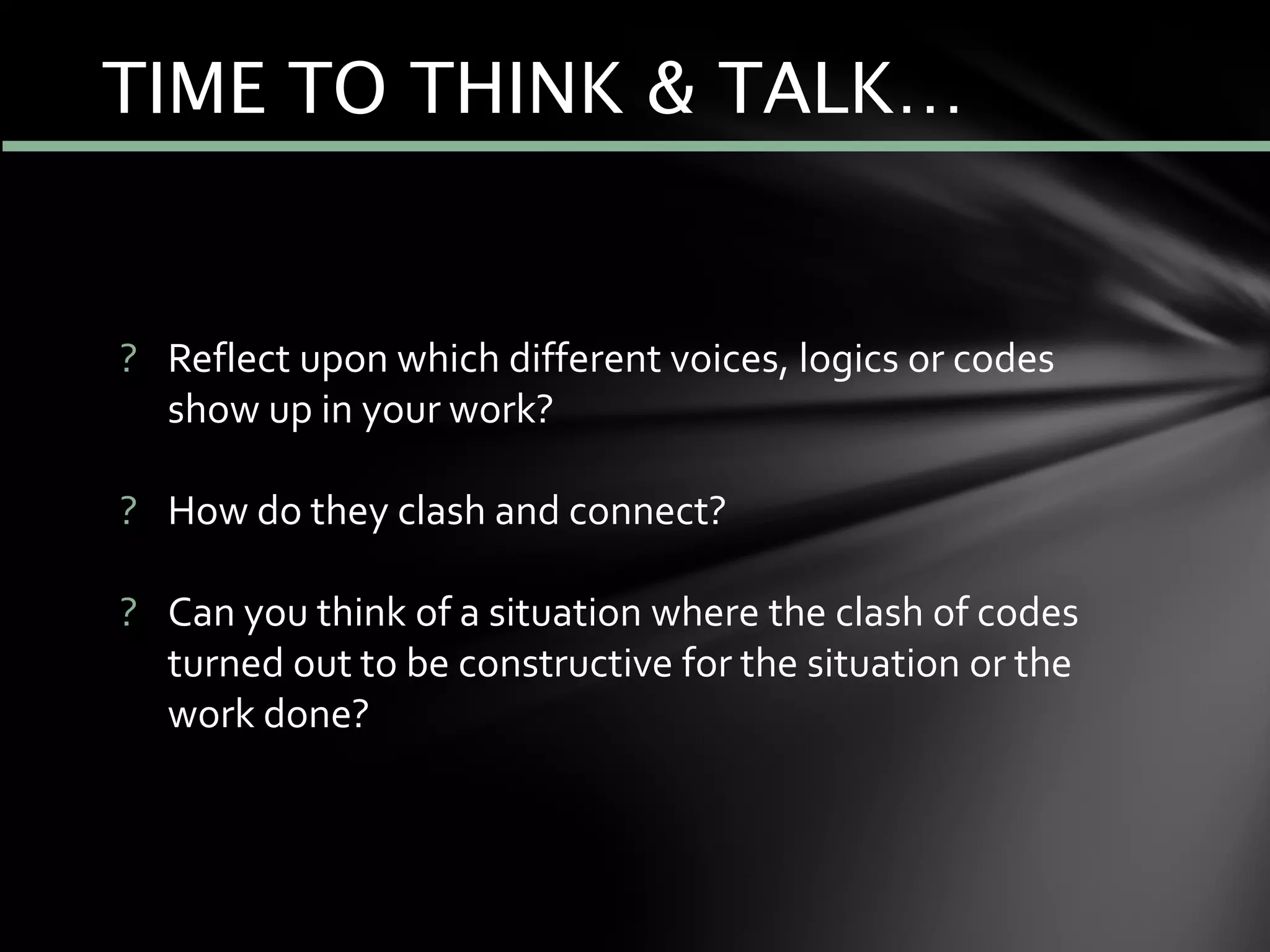 TIME TO THINK & TALK…

? Reflect upon which different voices, logics or codes show up in your work?

? How do they clash and connect?

? Can you think of a situation where the clash of codes turned out to be constructive for the situation or the work done?